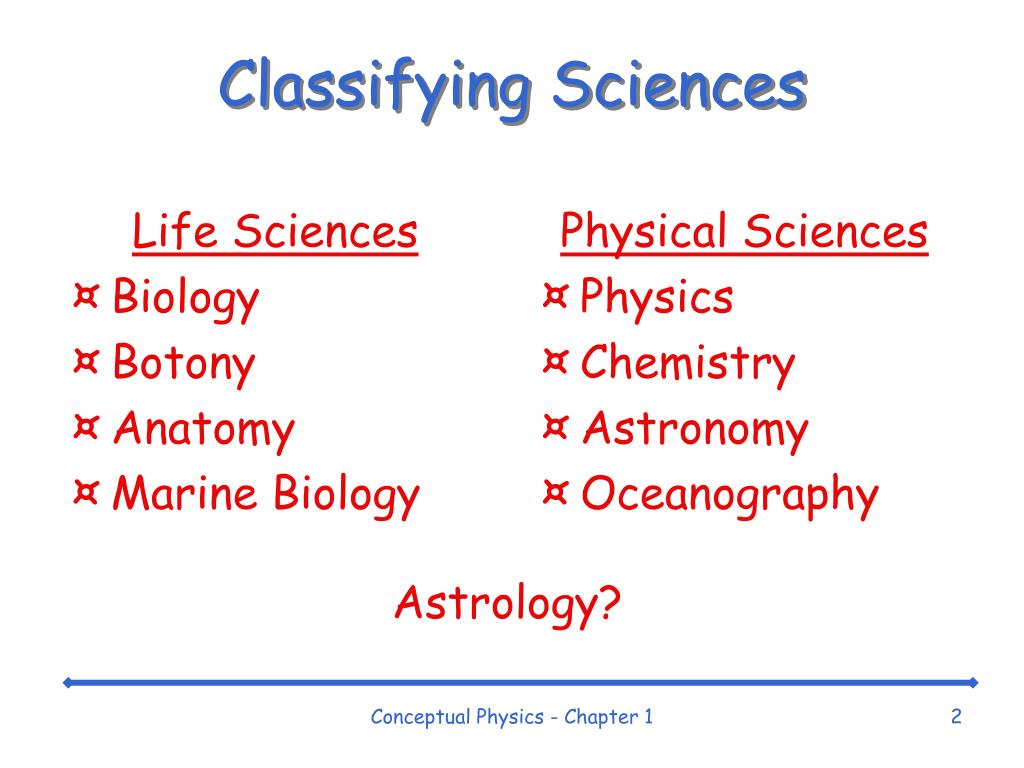 Classifying Sciences

Life Sciences
¤ Biology
¤ Botony
¤ Anatomy
¤ Marine Biology

Physical Sciences
¤ Physics
¤ Chemistry
¤ Astronomy
¤ Oceanography

Astrology?

Conceptual Physics - Chapter 1

2